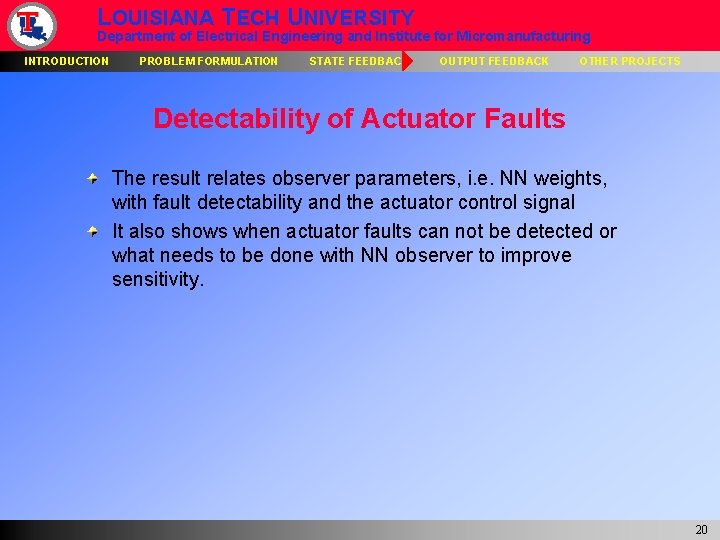 LOUISIANA TECH UNIVERSITY
Department of Electrical Engineering and Institute for Micromanufacturing

INTRODUCTION PROBLEM FORMULATION STATE FEEDBAC OUTPUT FEEDBACK OTHER PROJECTS

Detectability of Actuator Faults

The result relates observer parameters, i.e. NN weights, with fault detectability and the actuator control signal

It also shows when actuator faults can not be detected or what needs to be done with NN observer to improve sensitivity.

20